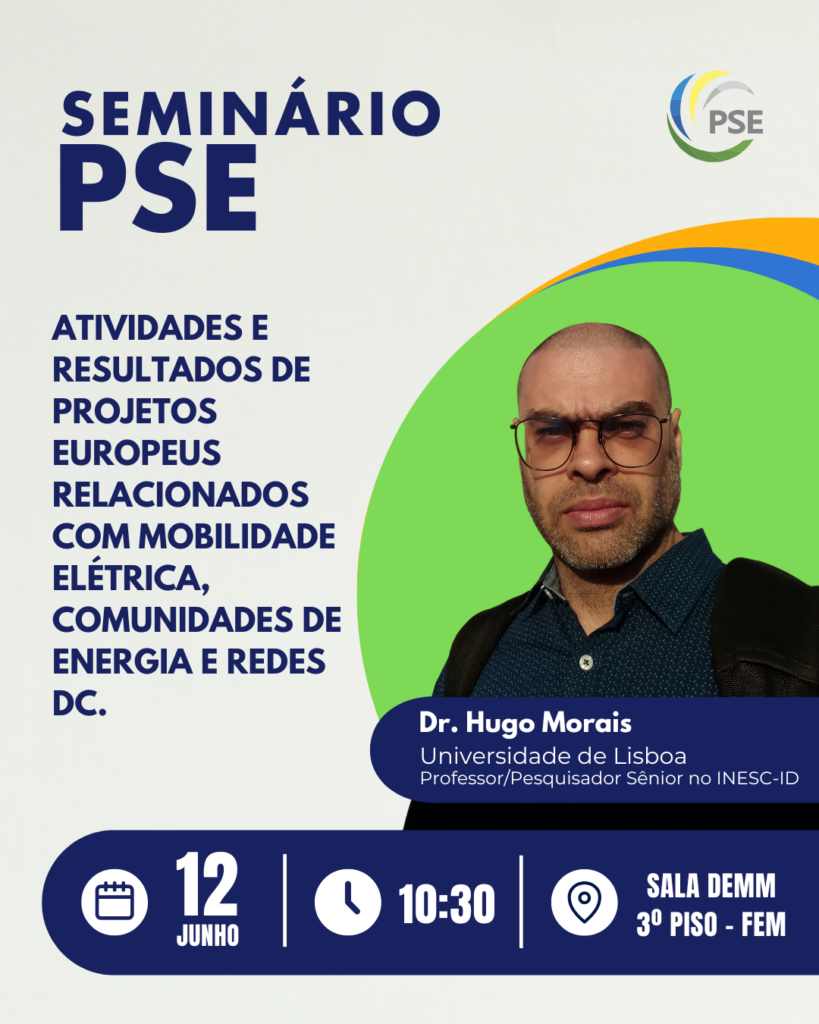 SEMINÁRIO
PSE

PSE

ATIVIDADES E RESULTADOS DE PROJETOS EUROPEUS RELACIONADOS COM MOBILIDADE ELÉTRICA, COMUNIDADES DE ENERGIA E REDES DC.

Dr. Hugo Morais
Universidade de Lisboa
Professor/Pesquisador Sênior no INESC-ID

12
JUNHO

10:30

SALA DEMM
3º PISO - FEM